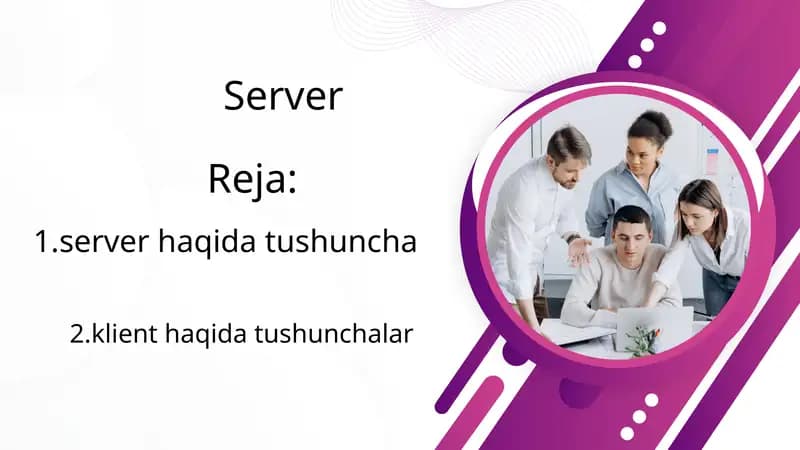 Server

Reja:

1.server haqida tushuncha

2.klient haqida tushunchalar